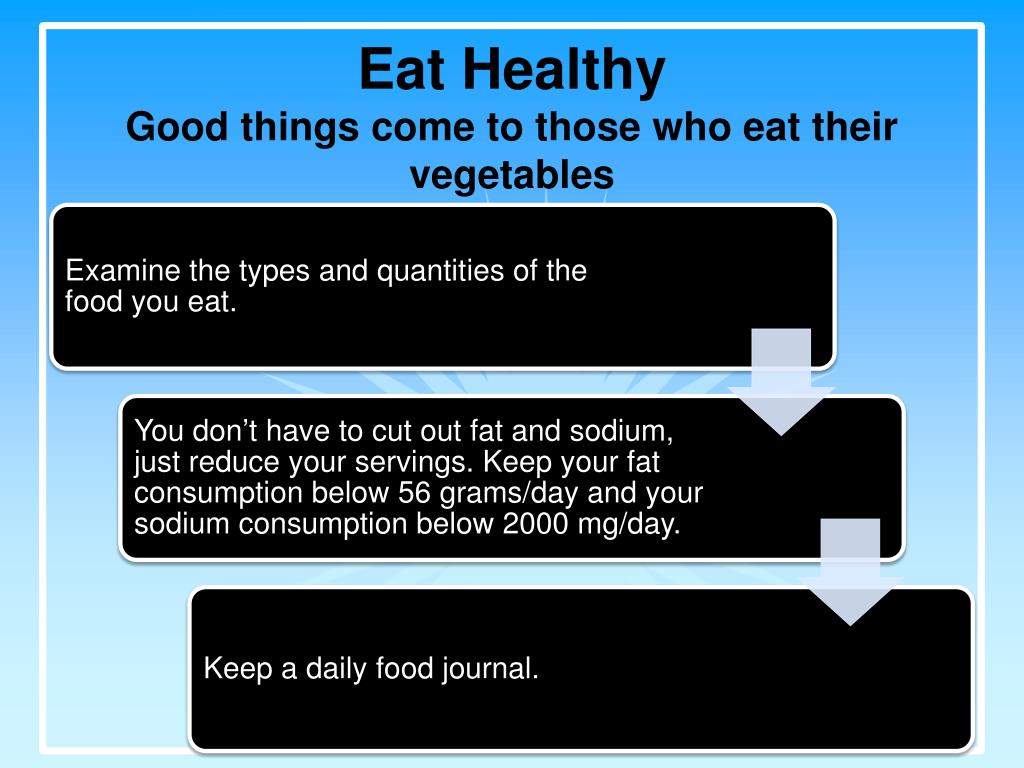 Eat Healthy
Good things come to those who eat their vegetables

Examine the types and quantities of the food you eat.

You don’t have to cut out fat and sodium, just reduce your servings. Keep your fat consumption below 56 grams/day and your sodium consumption below 2000 mg/day.

Keep a daily food journal.